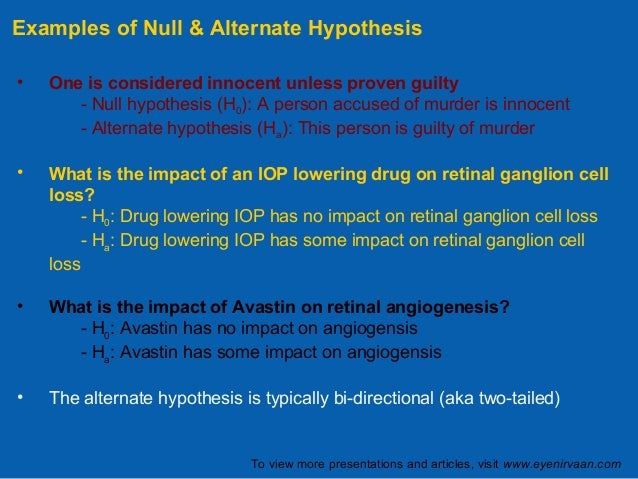 Examples of Null & Alternate Hypothesis

• One is considered innocent unless proven guilty
- Null hypothesis ($H_0$): A person accused of murder is innocent
- Alternate hypothesis ($H_a$): This person is guilty of murder

• What is the impact of an IOP lowering drug on retinal ganglion cell loss?
- $H_0$: Drug lowering IOP has no impact on retinal ganglion cell loss
- $H_a$: Drug lowering IOP has some impact on retinal ganglion cell loss

• What is the impact of Avastin on retinal angiogenesis?
- $H_0$: Avastin has no impact on angiogensis
- $H_a$: Avastin has some impact on angiogensis

• The alternate hypothesis is typically bi-directional (aka two-tailed)

To view more presentations and articles, visit www.eyenirvaan.com